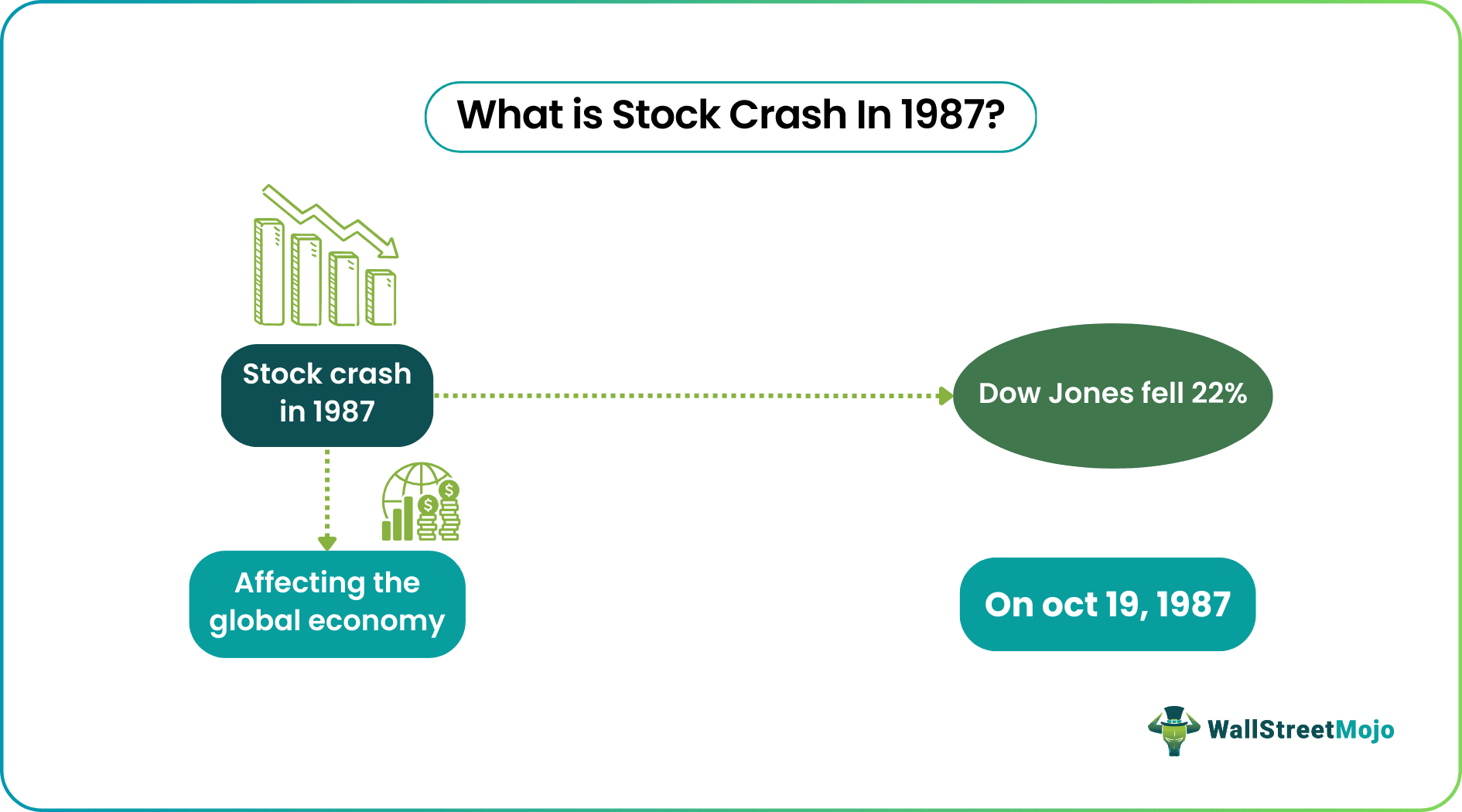 What is Stock Crash In 1987?

Stock crash in 1987

Dow Jones fell 22%

Affecting the global economy

On oct 19, 1987

WallStreetMojo